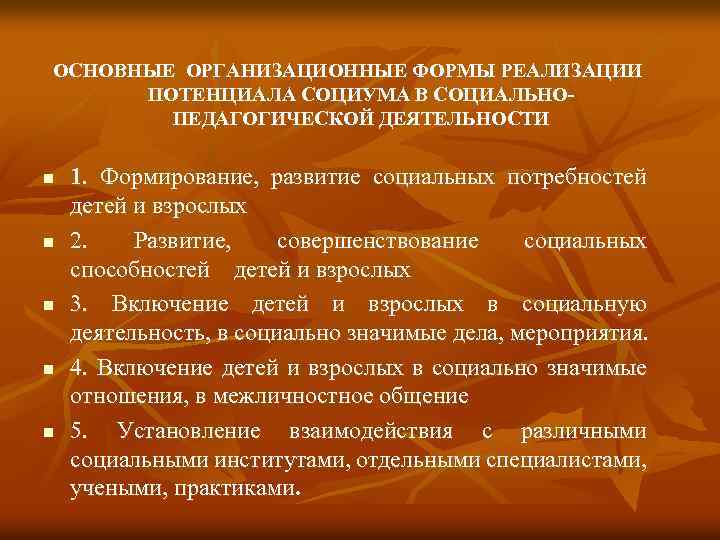 ОСНОВНЫЕ ОРГАНИЗАЦИОННЫЕ ФОРМЫ РЕАЛИЗАЦИИ ПОТЕНЦИАЛА СОЦИУМА В СОЦИАЛЬНО-ПЕДАГОГИЧЕСКОЙ ДЕЯТЕЛЬНОСТИ

1. Формирование, развитие социальных потребностей детей и взрослых

2. Развитие, совершенствование социальных способностей детей и взрослых

3. Включение детей и взрослых в социальную деятельность, в социально значимые дела, мероприятия.

4. Включение детей и взрослых в социально значимые отношения, в межличностное общение

5. Установление взаимодействия с различными социальными институтами, отдельными специалистами, учеными, практиками.